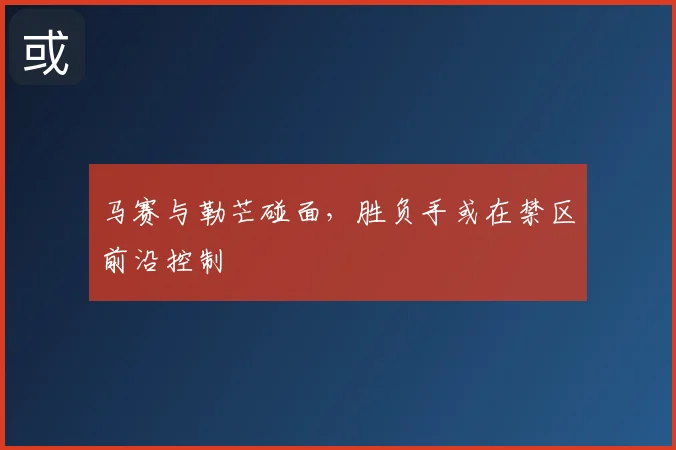 或

马赛与勒芒碰面，胜负手或在禁区前沿控制